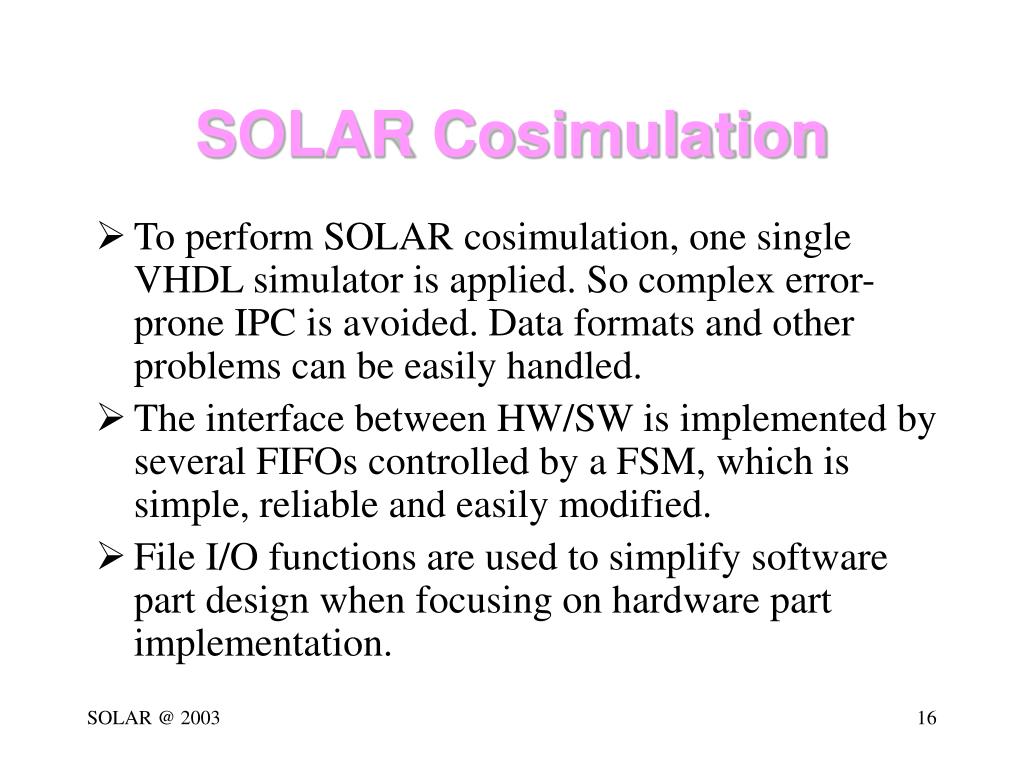 SOLAR Cosimulation

➢ To perform SOLAR cosimulation, one single VHDL simulator is applied. So complex error-prone IPC is avoided. Data formats and other problems can be easily handled.

➢ The interface between HW/SW is implemented by several FIFOs controlled by a FSM, which is simple, reliable and easily modified.

➢ File I/O functions are used to simplify software part design when focusing on hardware part implementation.

SOLAR @ 2003

16